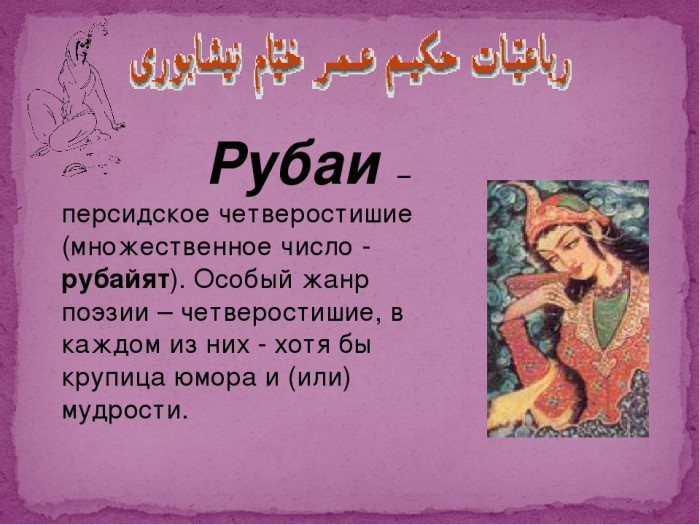 رباعیات حکیم عمر خیام نیشابوری

Рубаи – персидское четверостишие (множественное число - рубайят). Особый жанр поэзии – четверостишие, в каждом из них - хотя бы крупица юмора и (или) мудрости.